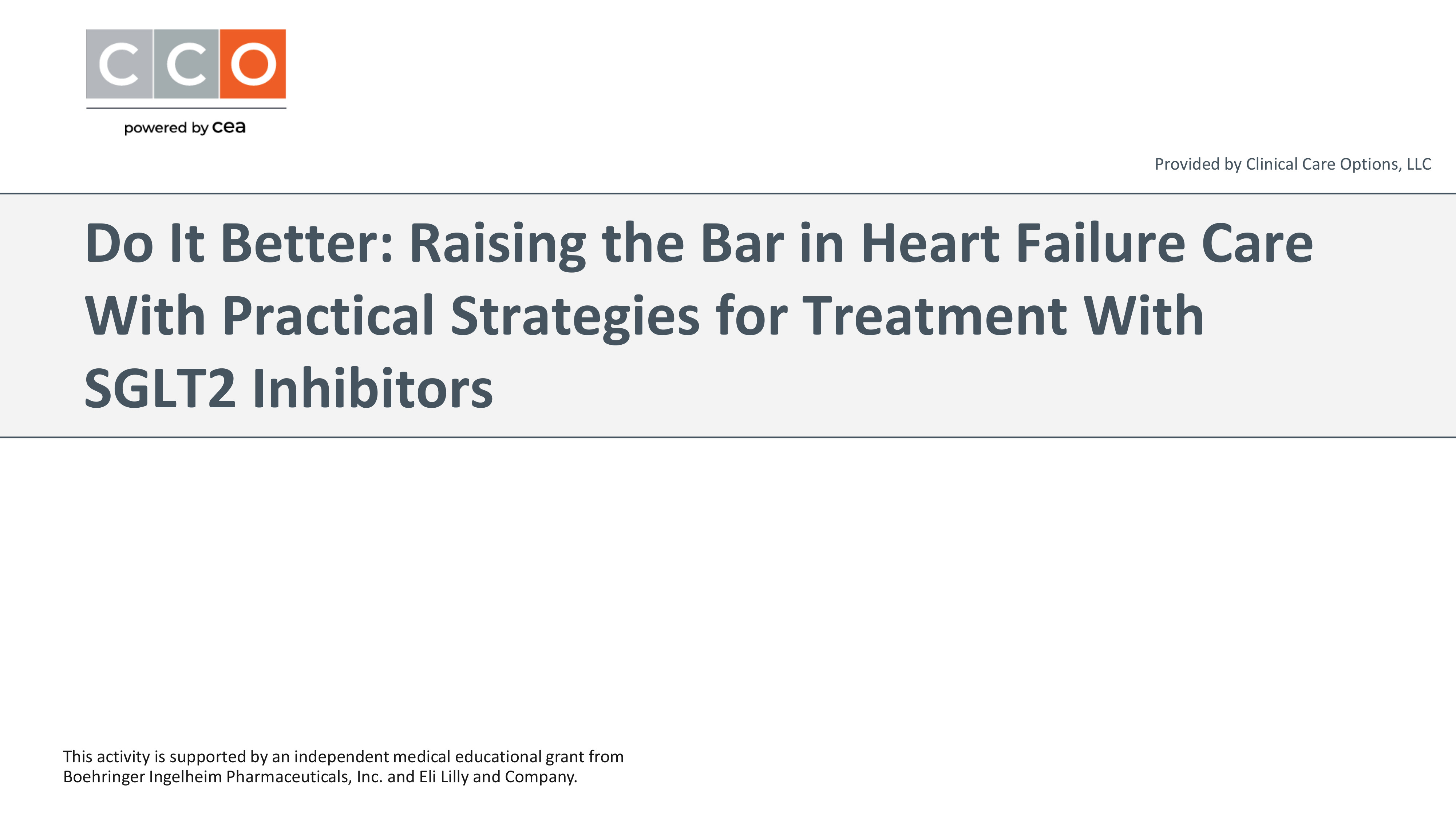 CCO
powered by cea

Provided by Clinical Care Options, LLC

Do It Better: Raising the Bar in Heart Failure Care With Practical Strategies for Treatment With SGLT2 Inhibitors

This activity is supported by an independent medical educational grant from Boehringer Ingelheim Pharmaceuticals, Inc. and Eli Lilly and Company.